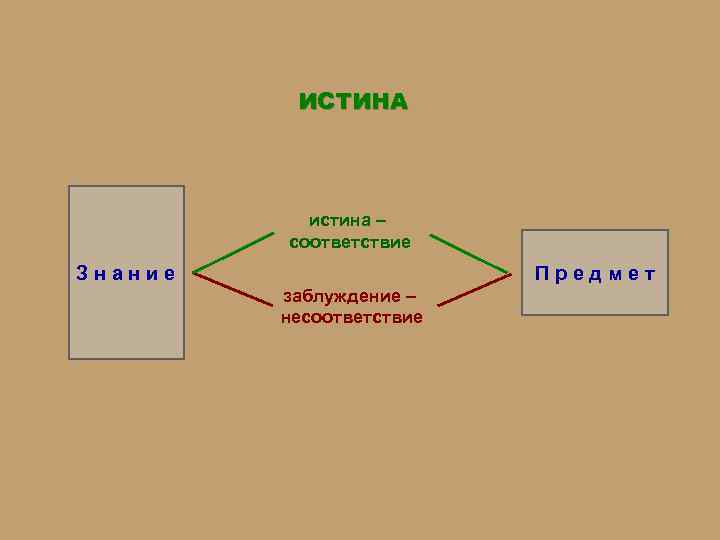 ИСТИНА

Знание

истина – соответствие

заблуждение – несоответствие

Предмет